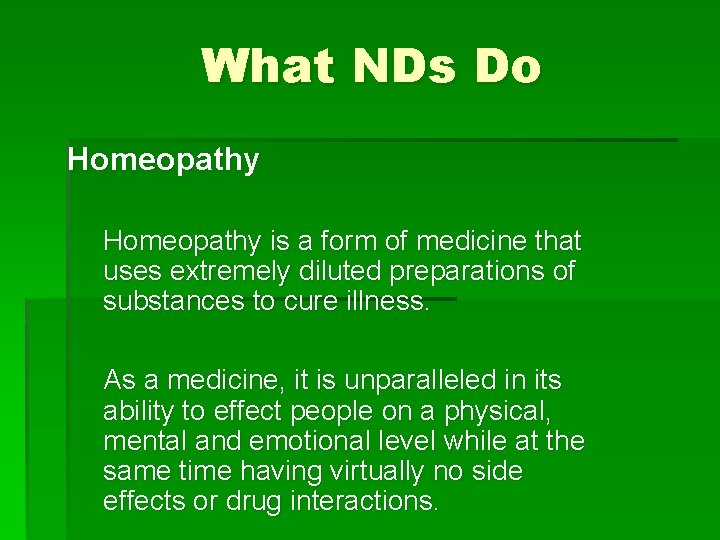 What NDs Do

Homeopathy

Homeopathy is a form of medicine that uses extremely diluted preparations of substances to cure illness.

As a medicine, it is unparalleled in its ability to effect people on a physical, mental and emotional level while at the same time having virtually no side effects or drug interactions.